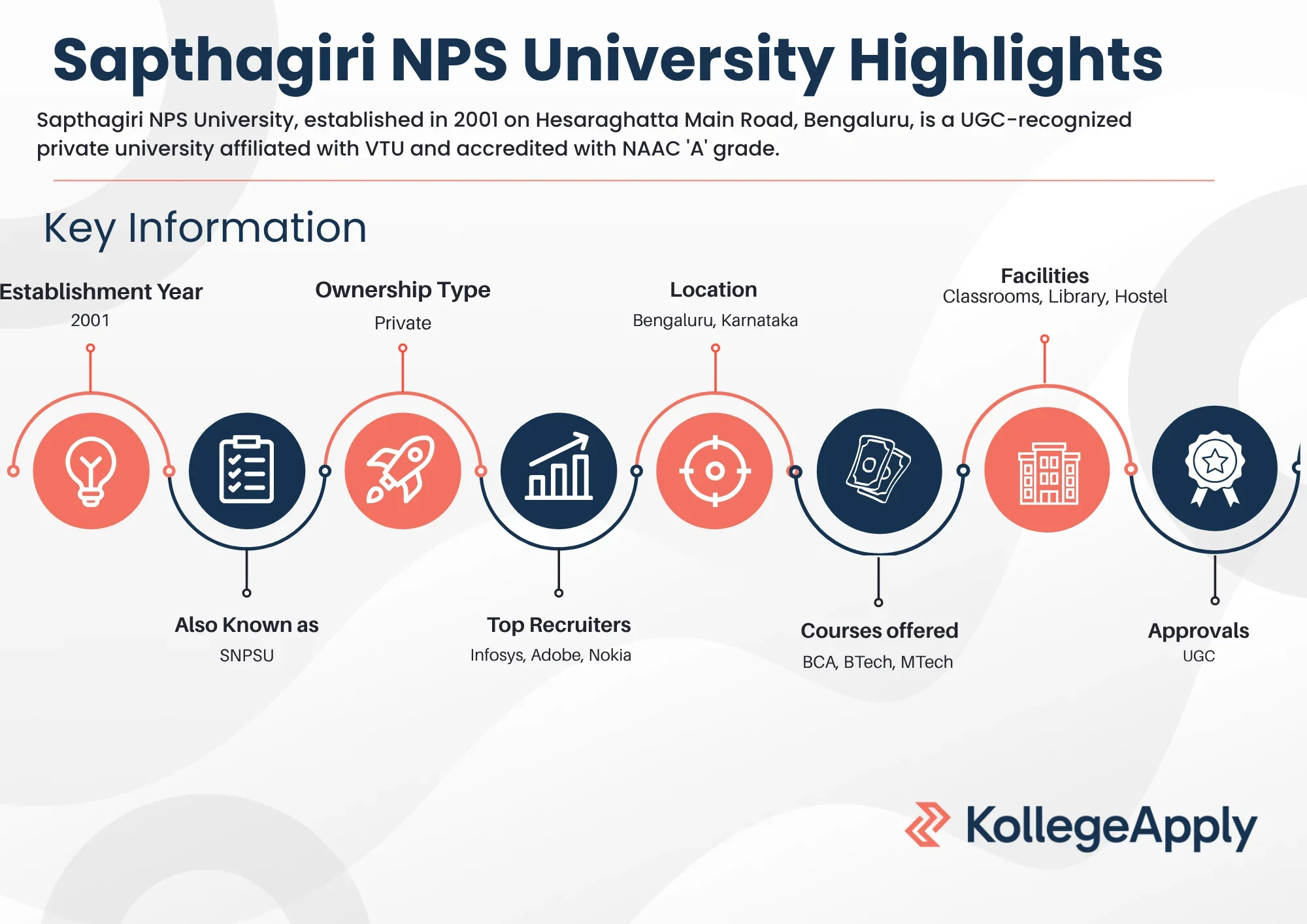 Sapthagiri NPS University Highlights

Sapthagiri NPS University, established in 2001 on Hesaraghatta Main Road, Bengaluru, is a UGC-recognized private university affiliated with VTU and accredited with NAAC 'A' grade.

Key Information

Establishment Year
2001

Ownership Type
Private

Location
Bengaluru, Karnataka

Facilities
Classrooms, Library, Hostel

Also Known as
SNPSU

Top Recruiters
Infosys, Adobe, Nokia

Courses offered
BCA, BTech, MTech

Approvals
UGC

KollegeApply